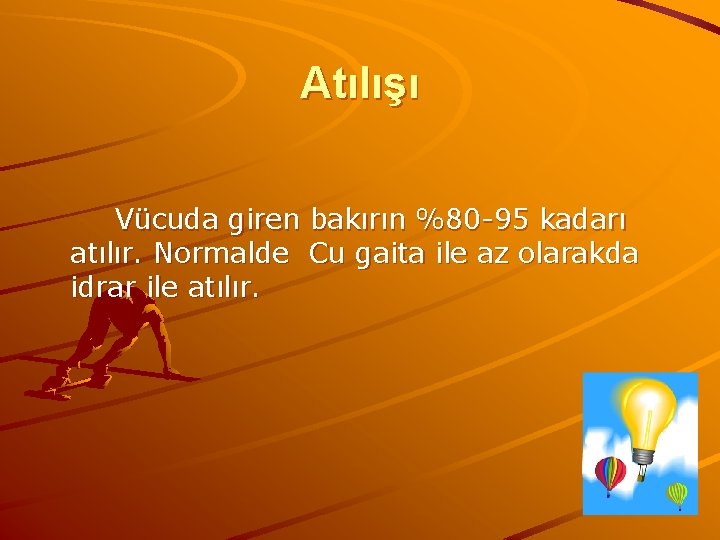 Atılışı

Vücuda giren bakırın %80-95 kadarı atılır. Normalde Cu gaita ile az olarakda idrar ile atılır.